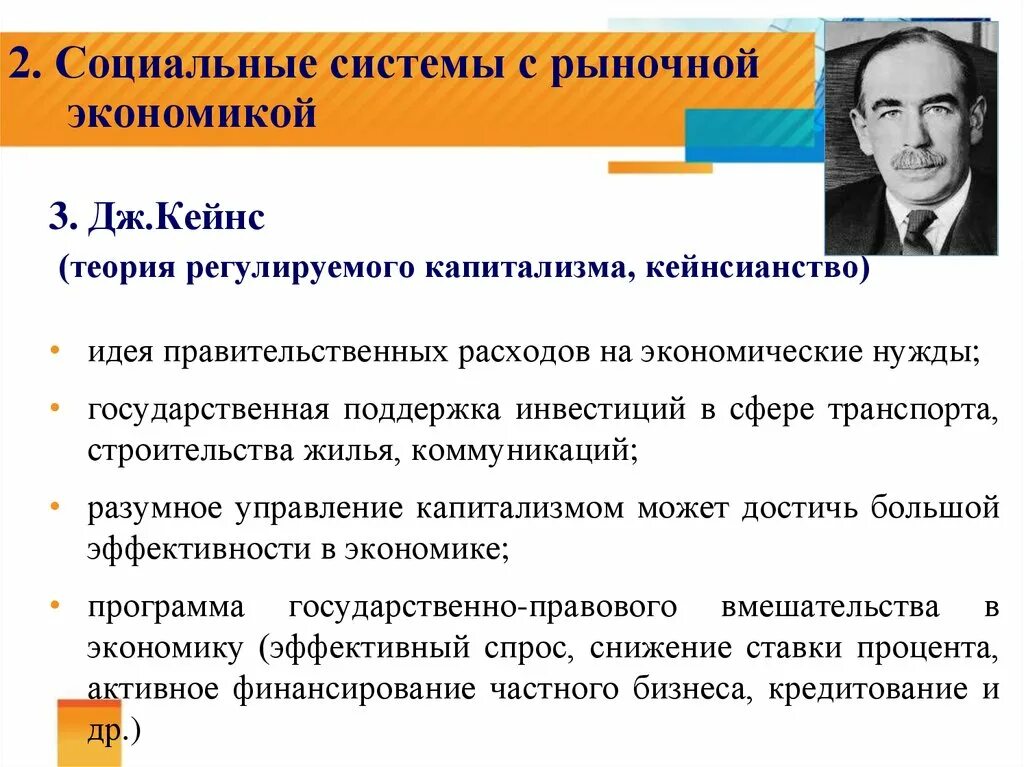 2. Социальные системы с рыночной экономикой

3. Дж.Кейнс

(теория регулируемого капитализма, кейнсианство)

• идея правительственных расходов на экономические нужды;

• государственная поддержка инвестиций в сфере транспорта, строительства жилья, коммуникаций;

• разумное управление капитализмом может достичь большой эффективности в экономике;

• программа государственно-правового вмешательства в экономику (эффективный спрос, снижение ставки процента, активное финансирование частного бизнеса, кредитование и др.)